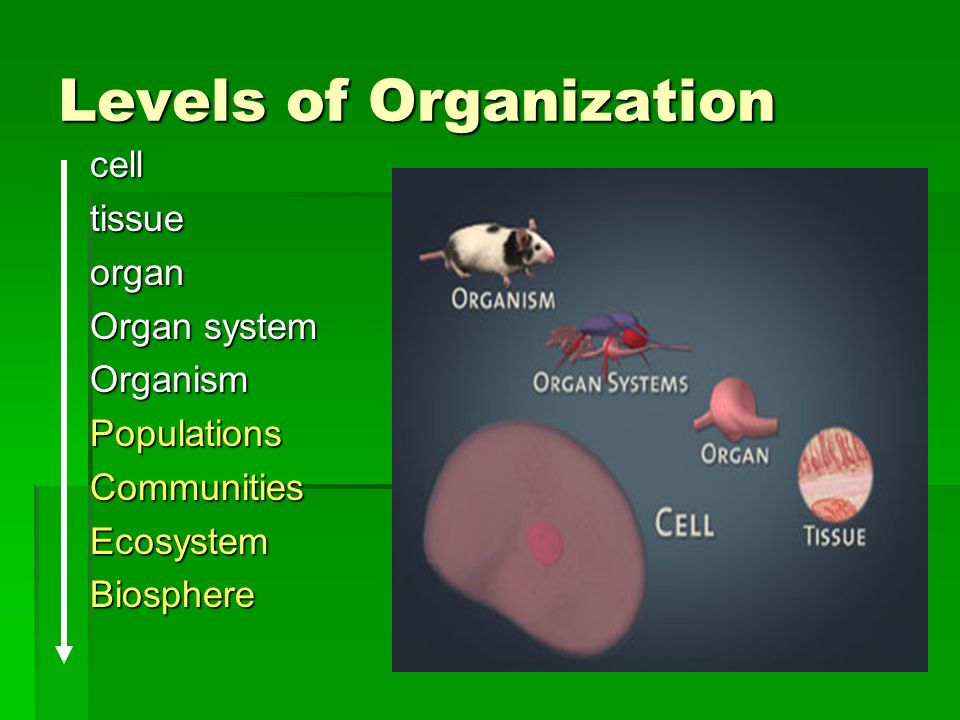 Levels of Organization

cell
tissue
organ
Organ system
Organism
Populations
Communities
Ecosystem
Biosphere

ORGANISM
ORGAN SYSTEMS
ORGAN
CELL
TISSUE